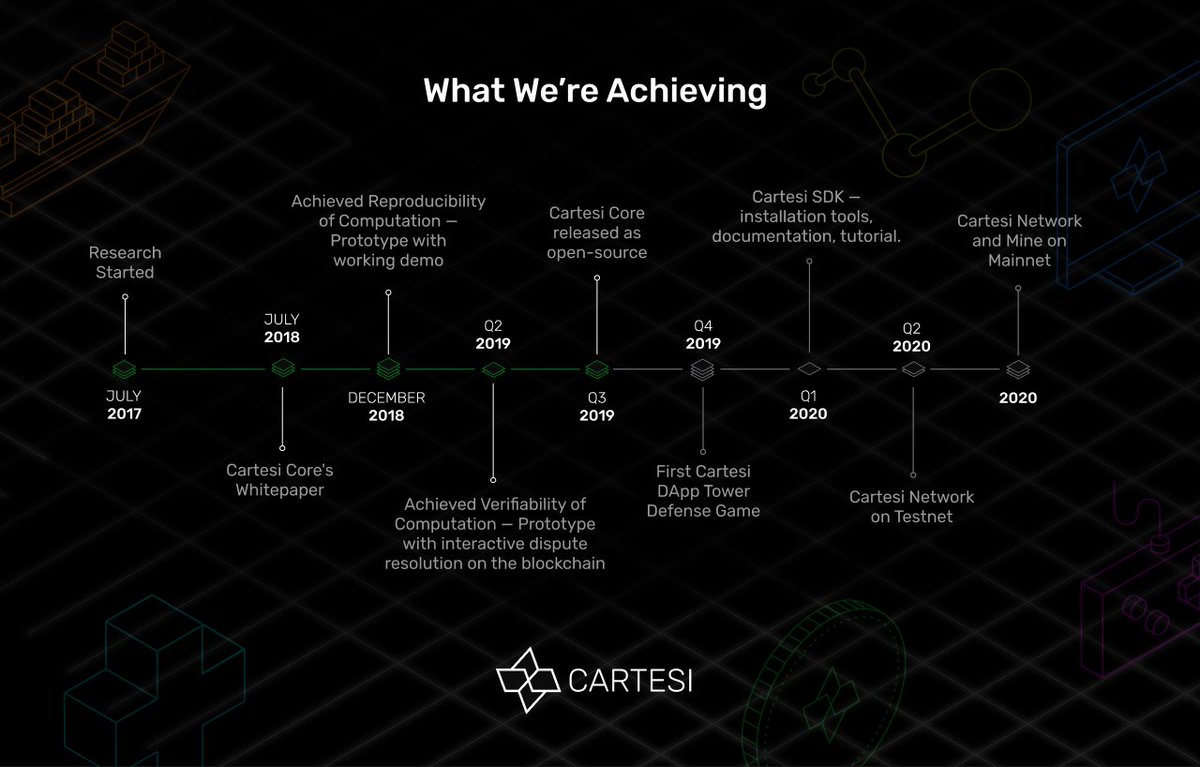 What We're Achieving

Research Started

JULY 2017

JULY 2018

Cartesi Core's Whitepaper

Achieved Reproducibility of Computation — Prototype with working demo

DECEMBER 2018

Q2 2019

Achieved Verifiability of Computation — Prototype with interactive dispute resolution on the blockchain

Cartesi Core released as open-source

Q3 2019

Q4 2019

First Cartesi DApp Tower Defense Game

Cartesi SDK — installation tools, documentation, tutorial.

Q1 2020

Q2 2020

Cartesi Network on Testnet

Cartesi Network and Mine on Mainnet

2020

CARTESI